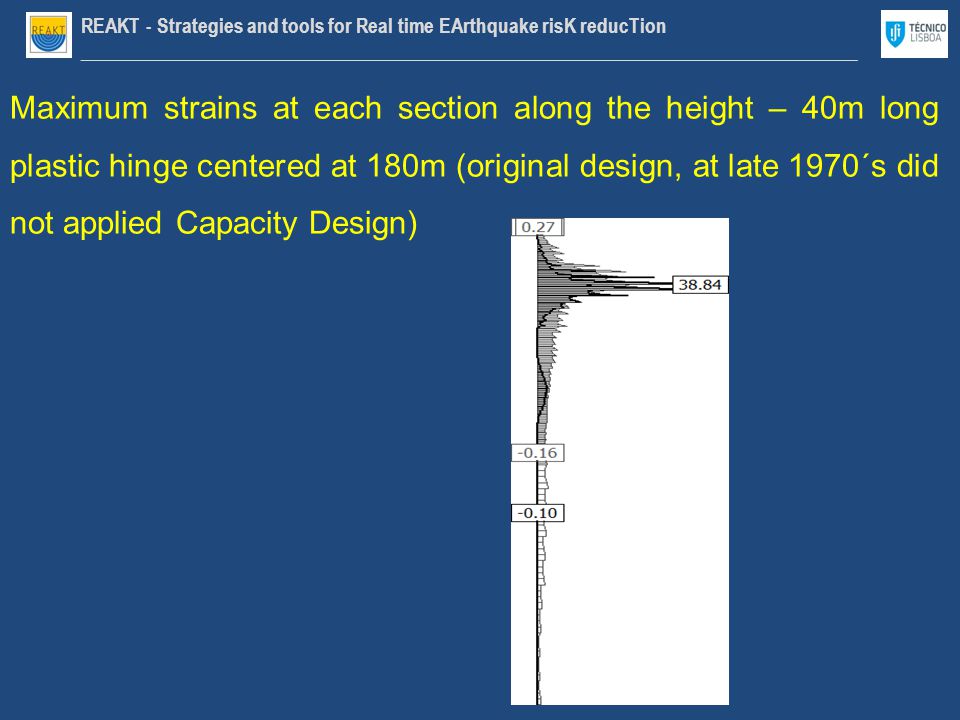 REAKT

REAKT - Strategies and tools for Real time EArthquake risK reducTion

TÉCNICO LISBOA

Maximum strains at each section along the height – 40m long plastic hinge centered at 180m (original design, at late 1970´s did not applied Capacity Design)

0.27

38.84

-0.16

-0.10